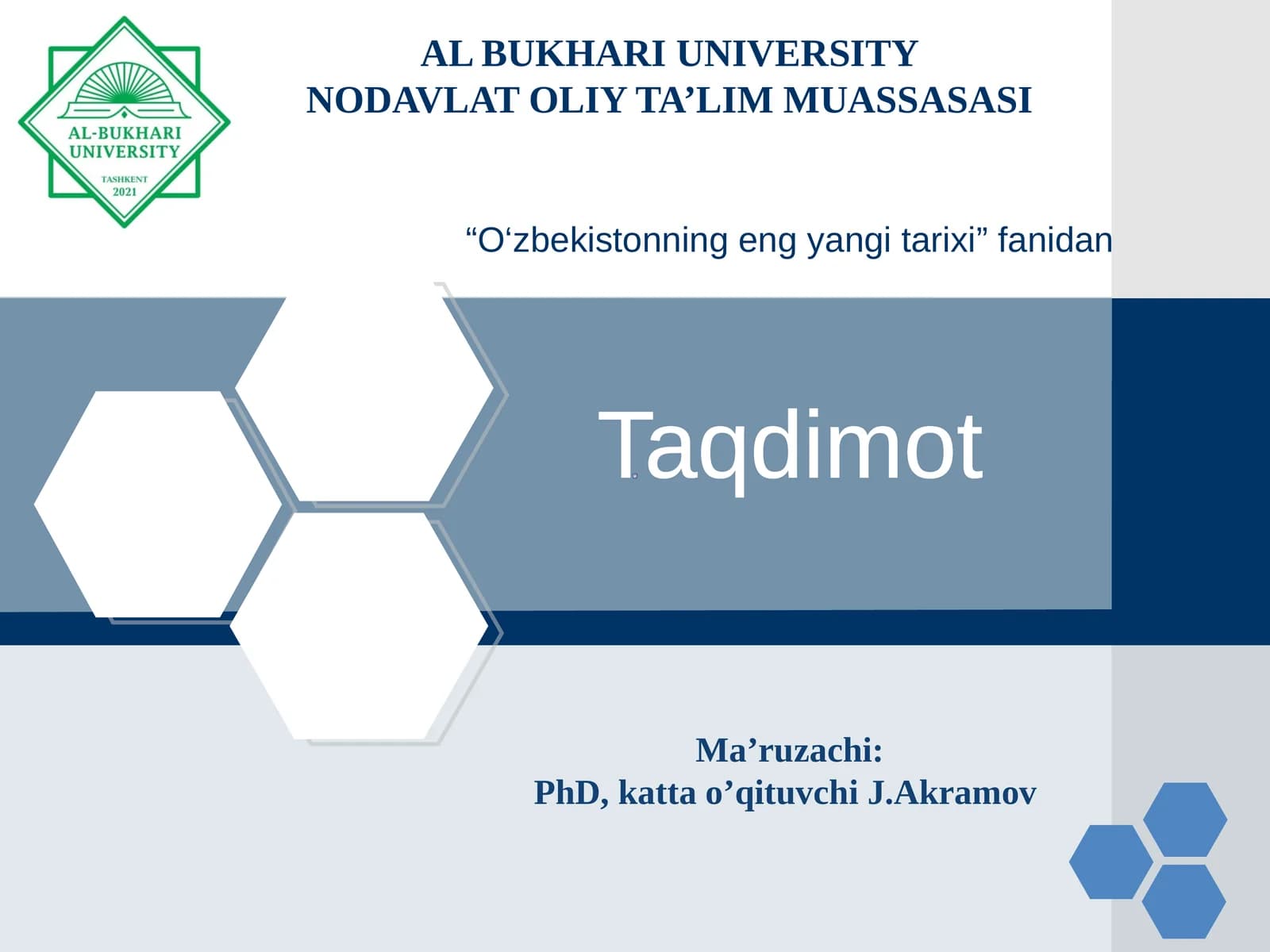 AL-BUKHARI UNIVERSITY
TASHKENT 2021

AL BUKHARI UNIVERSITY
NODAVLAT OLIY TA’LIM MUASSASASI

“O‘zbekistonning eng yangi tarixi” fanidan

Taqdimot

Ma’ruzachi:
PhD, katta o’qituvchi J.Akramov